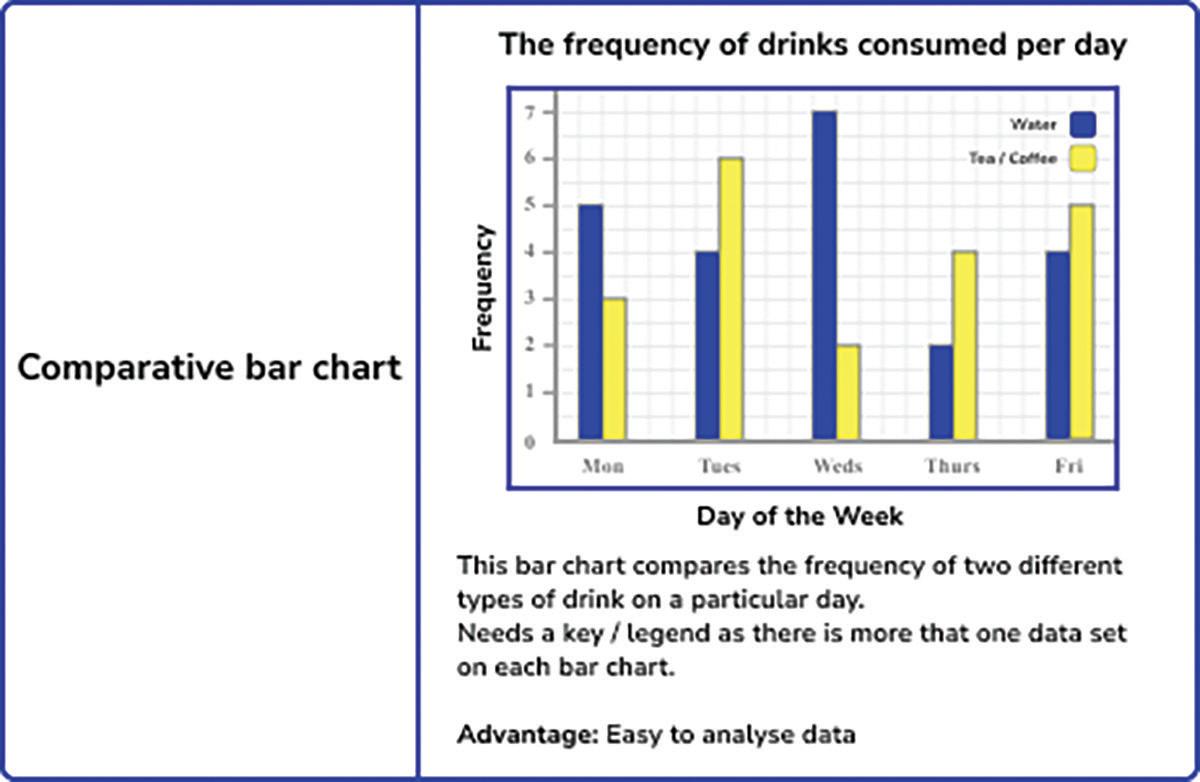 Comparative bar chart

The frequency of drinks consumed per day

Water
Tea / Coffee

Frequency

7
6
5
4
3
2
1
0

Mon Tues Weds Thurs Fri

Day of the Week

This bar chart compares the frequency of two different types of drink on a particular day.
Needs a key / legend as there is more that one data set on each bar chart.

Advantage: Easy to analyse data